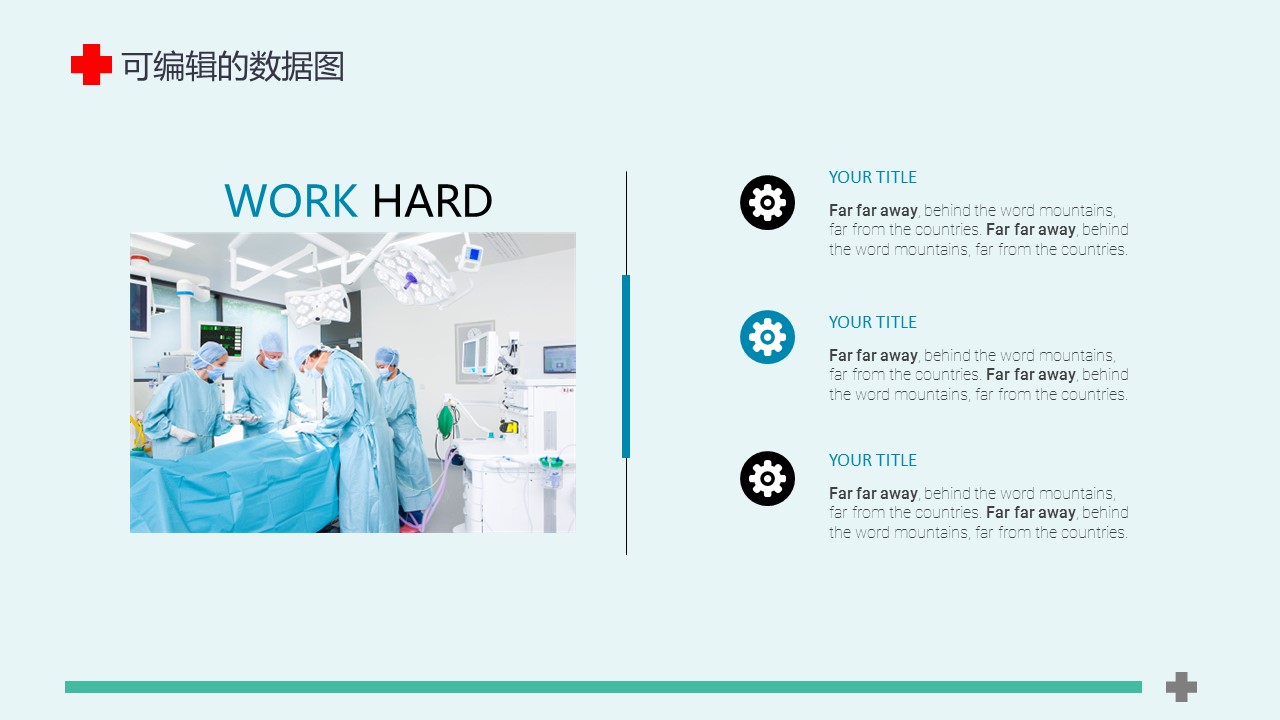 可编辑的数据图

WORK HARD

YOUR TITLE

Far far away, behind the word mountains, far from the countries. Far far away, behind the word mountains, far from the countries.

YOUR TITLE

Far far away, behind the word mountains, far from the countries. Far far away, behind the word mountains, far from the countries.

YOUR TITLE

Far far away, behind the word mountains, far from the countries. Far far away, behind the word mountains, far from the countries.